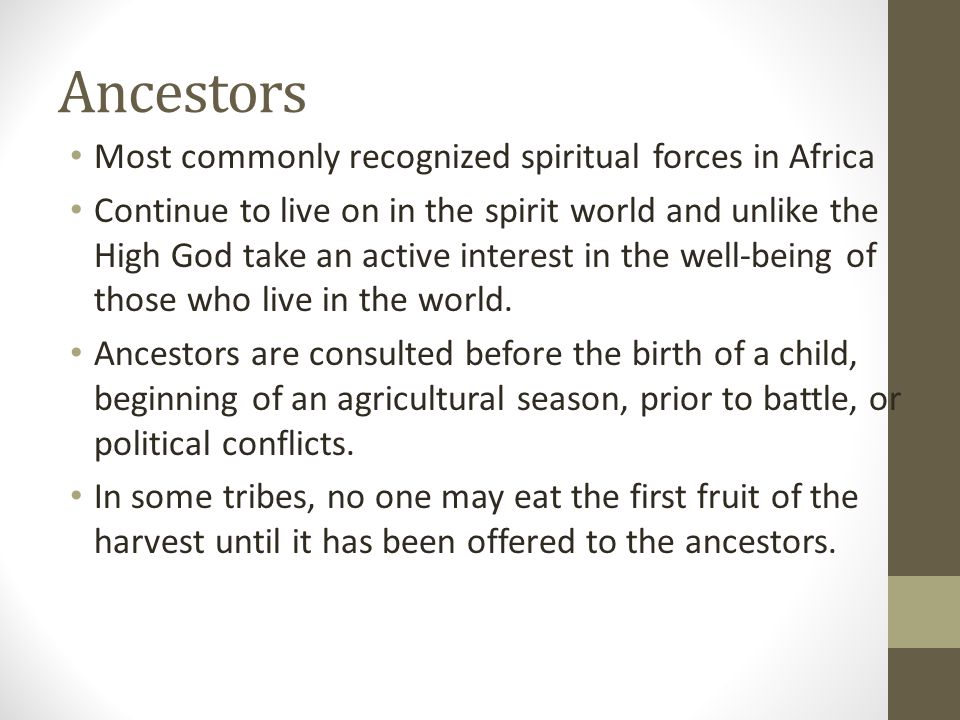 Ancestors

• Most commonly recognized spiritual forces in Africa

• Continue to live on in the spirit world and unlike the High God take an active interest in the well-being of those who live in the world.

• Ancestors are consulted before the birth of a child, beginning of an agricultural season, prior to battle, or political conflicts.

• In some tribes, no one may eat the first fruit of the harvest until it has been offered to the ancestors.